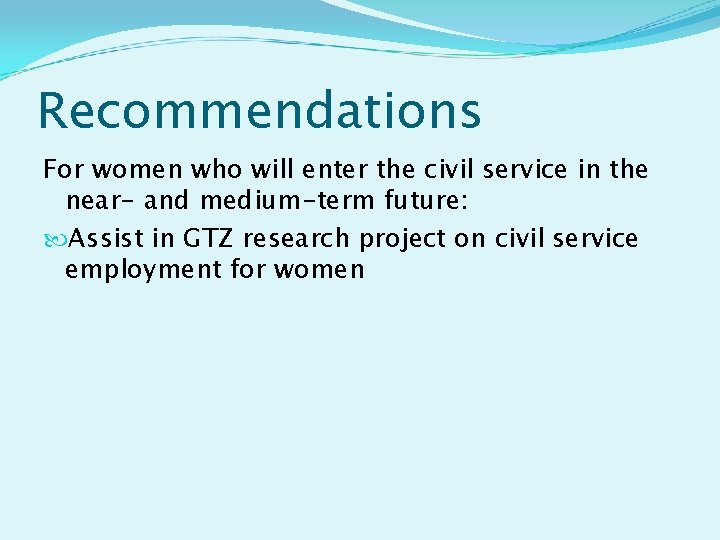 Recommendations

For women who will enter the civil service in the near- and medium-term future:

Assist in GTZ research project on civil service employment for women